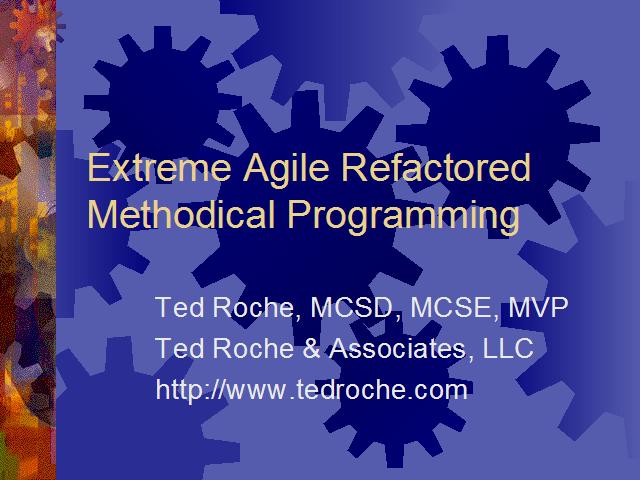 Extreme Agile Refactored Methodical Programming

Ted Roche, MCSD, MCSE, MVP
Ted Roche & Associates, LLC
http://www.tedroche.com